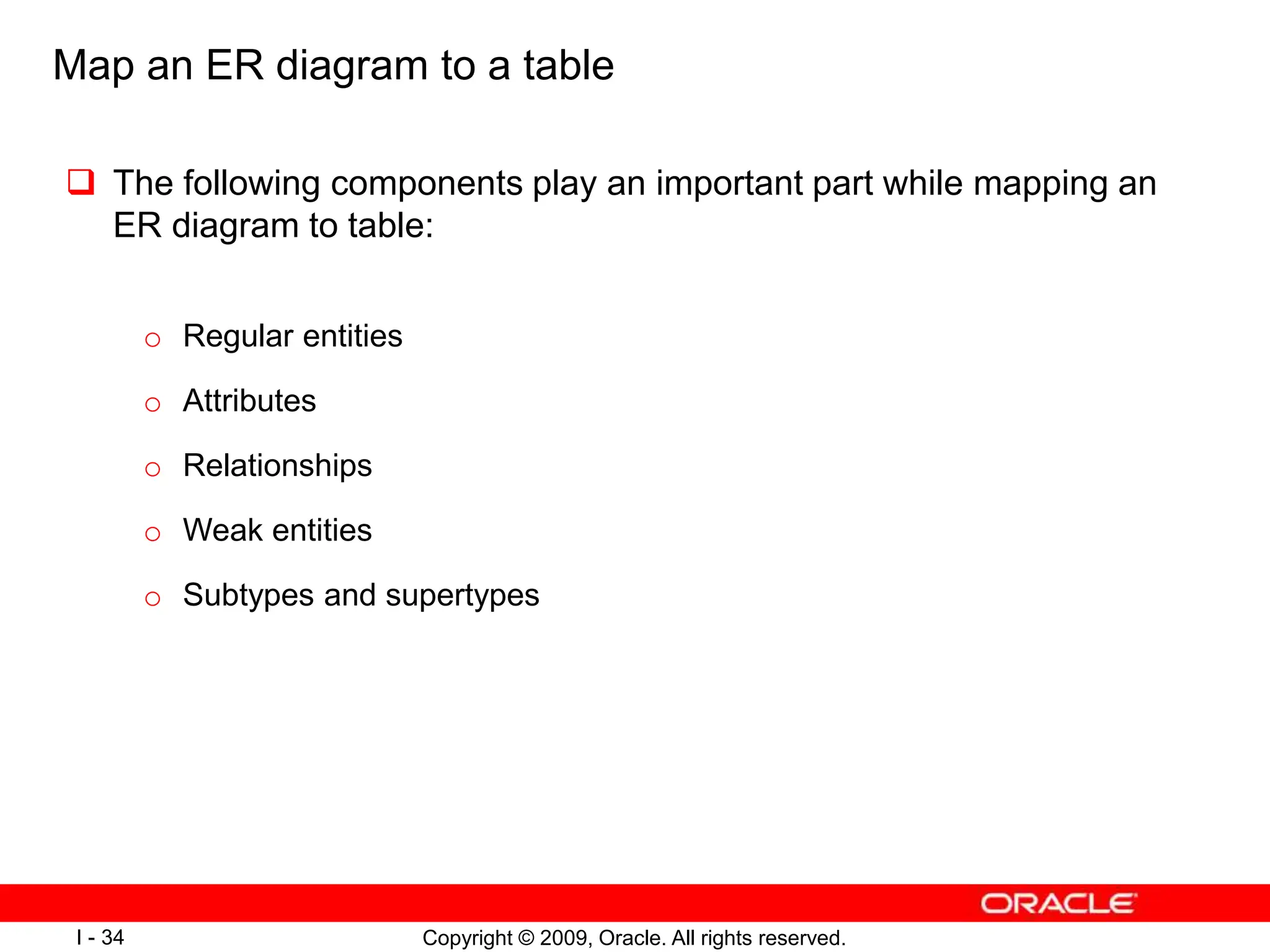 Map an ER diagram to a table

❑ The following components play an important part while mapping an ER diagram to table:

○ Regular entities

○ Attributes

○ Relationships

○ Weak entities

○ Subtypes and supertypes

ORACLE

I - 34

Copyright © 2009, Oracle. All rights reserved.